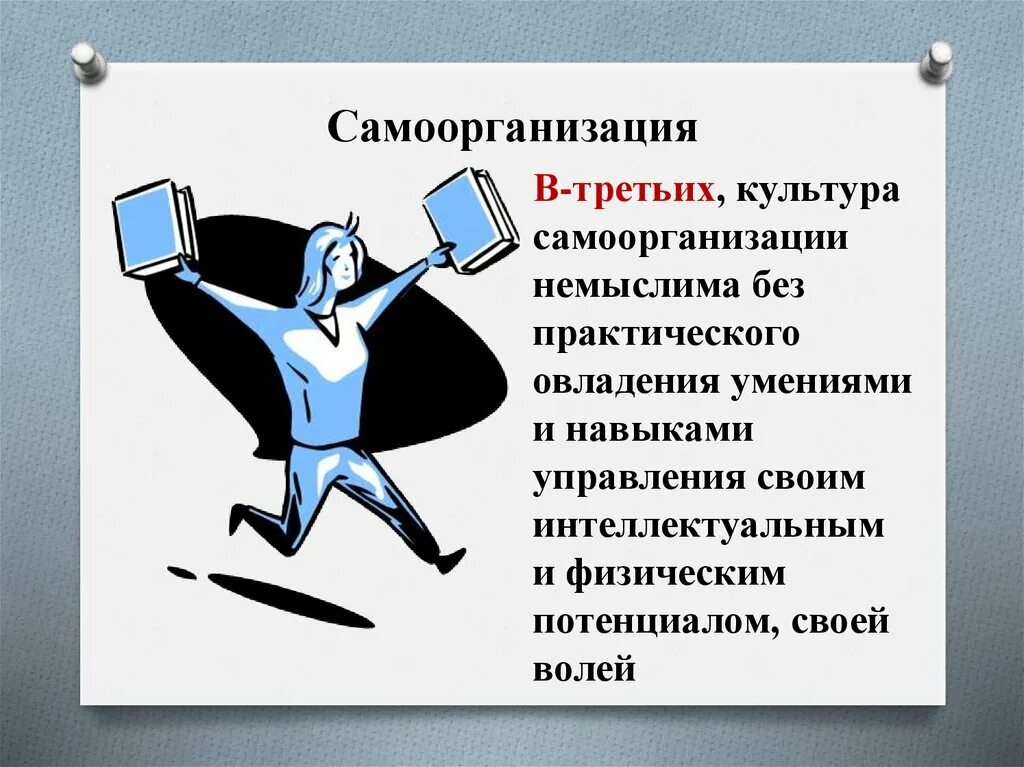 Самоорганизация

В-третьих, культура самоорганизации немыслима без практического овладения умениями и навыками управления своим интеллектуальным и физическим потенциалом, своей волей